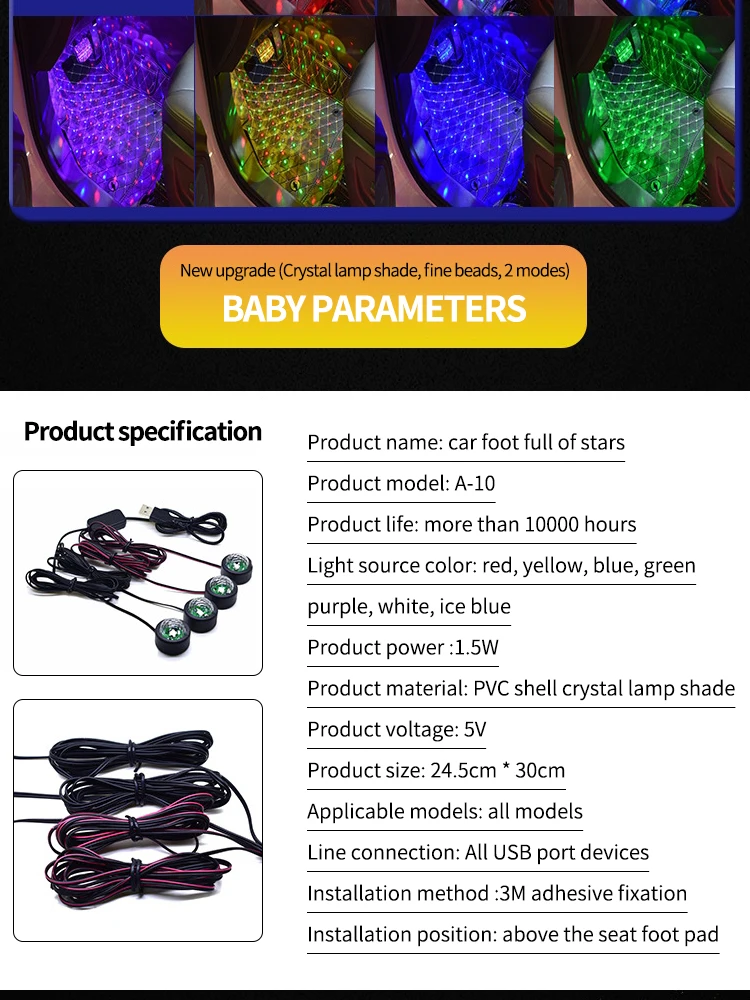 New upgrade (Crystal lamp shade, fine beads, 2 modes)
BABY PARAMETERS

Product specification

Product name: car foot full of stars
Product model: A-10
Product life: more than 10000 hours
Light source color: red, yellow, blue, green purple, white, ice blue
Product power :1.5W
Product material: PVC shell crystal lamp shade
Product voltage: 5V
Product size: 24.5cm * 30cm
Applicable models: all models
Line connection: All USB port devices
Installation method :3M adhesive fixation
Installation position: above the seat foot pad